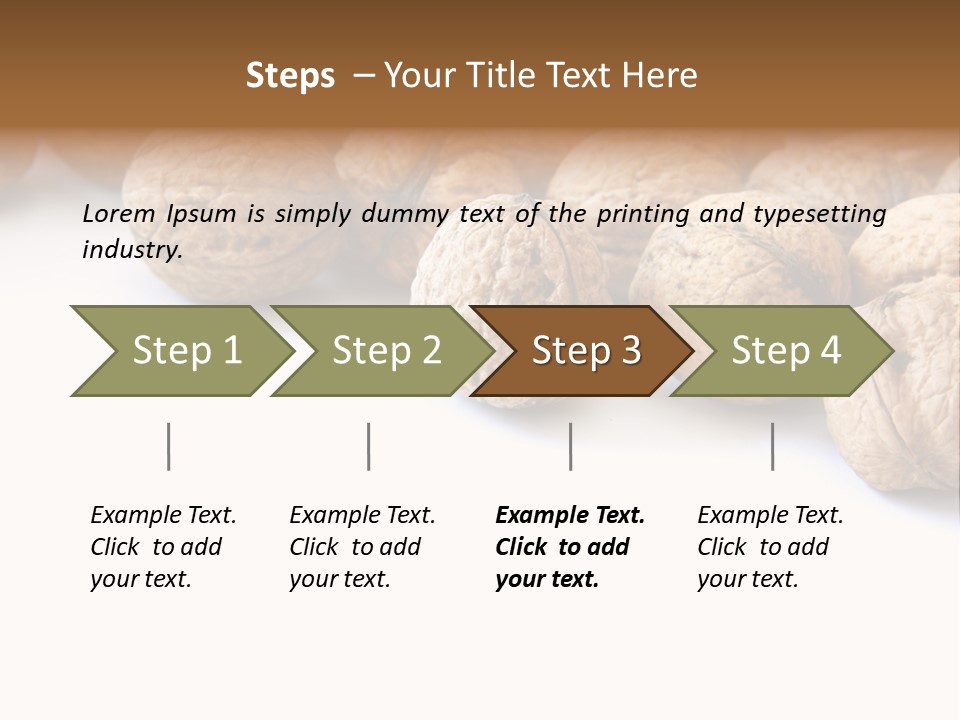 Steps – Your Title Text Here

Lorem Ipsum is simply dummy text of the printing and typesetting industry.

Step 1

Step 2

Step 3

Step 4

Example Text. Click to add your text.

Example Text. Click to add your text.

Example Text. Click to add your text.

Example Text. Click to add your text.